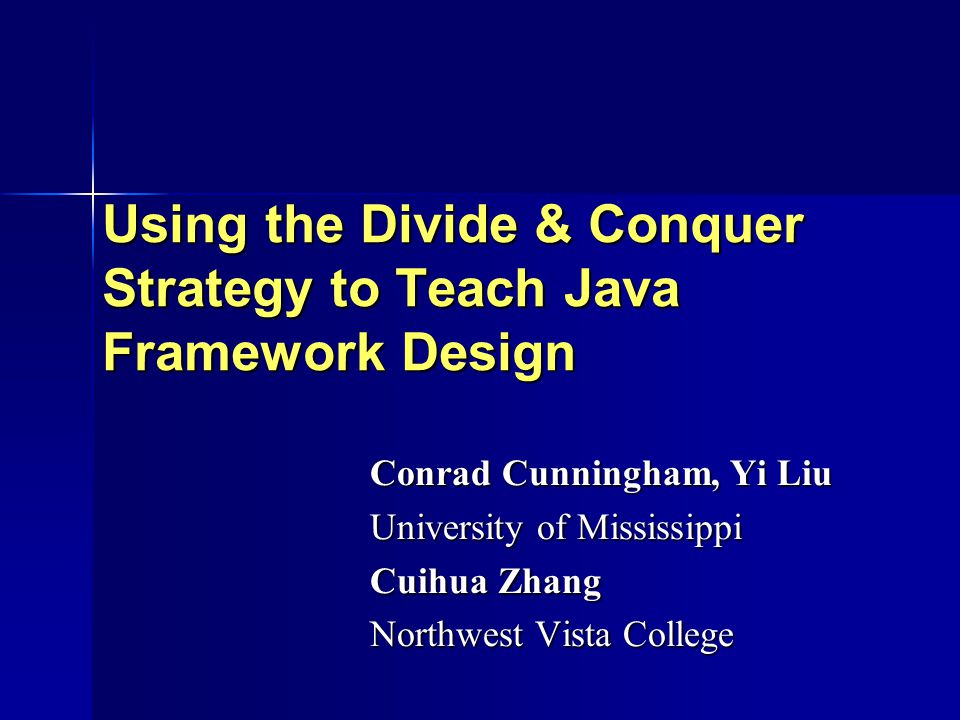 Using the Divide & Conquer Strategy to Teach Java Framework Design

Conrad Cunningham, Yi Liu
University of Mississippi
Cuihua Zhang
Northwest Vista College